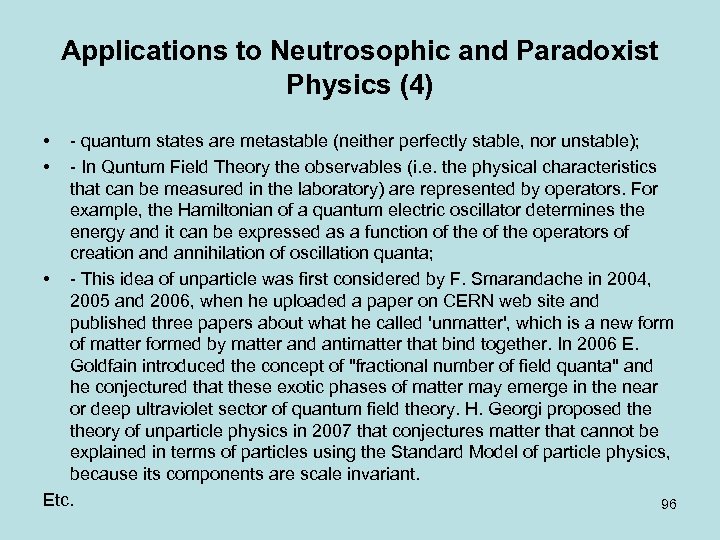 Applications to Neutrosophic and Paradoxist Physics (4)

• - quantum states are metastable (neither perfectly stable, nor unstable);

• - In Quntum Field Theory the observables (i.e. the physical characteristics that can be measured in the laboratory) are represented by operators. For example, the Hamiltonian of a quantum electric oscillator determines the energy and it can be expressed as a function of the of the operators of creation and annihilation of oscillation quanta;

• - This idea of unparticle was first considered by F. Smarandache in 2004, 2005 and 2006, when he uploaded a paper on CERN web site and published three papers about what he called 'unmatter', which is a new form of matter formed by matter and antimatter that bind together. In 2006 E. Goldfain introduced the concept of "fractional number of field quanta" and he conjectured that these exotic phases of matter may emerge in the near or deep ultraviolet sector of quantum field theory. H. Georgi proposed the theory of unparticle physics in 2007 that conjectures matter that cannot be explained in terms of particles using the Standard Model of particle physics, because its components are scale invariant.

Etc.

96